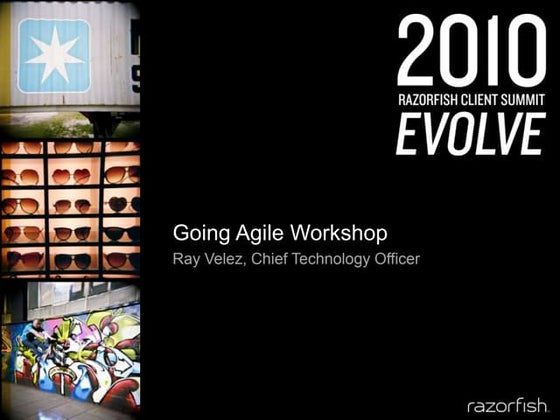 2010
RAZORFISH CLIENT SUMMIT
EVOLVE

Going Agile Workshop
Ray Velez, Chief Technology Officer

razorfish.